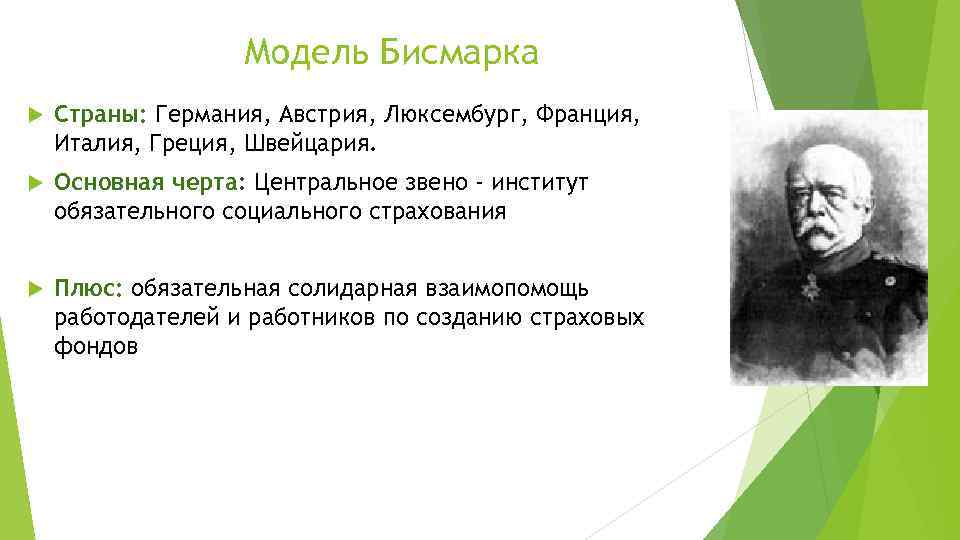 Модель Бисмарка

Страны: Германия, Австрия, Люксембург, Франция, Италия, Греция, Швейцария.

Основная черта: Центральное звено - институт обязательного социального страхования

Плюс: обязательная солидарная взаимопомощь работодателей и работников по созданию страховых фондов